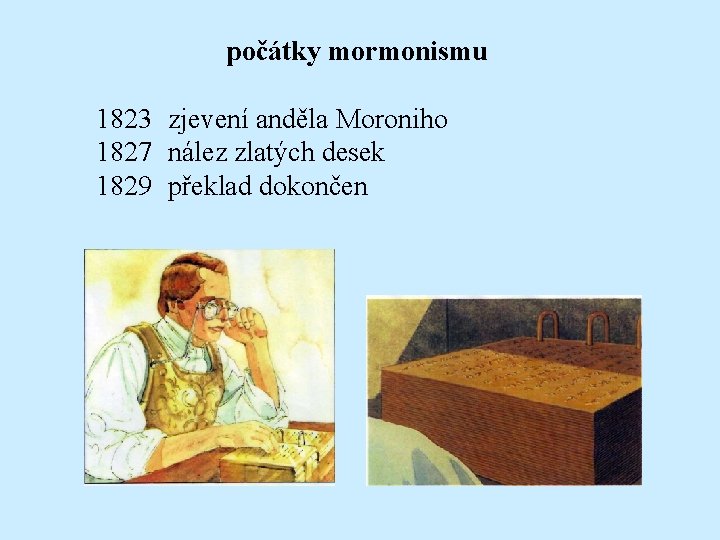 počátky mormonismu

1823 zjevení anděla Moroniho
1827 nález zlatých desek
1829 překlad dokončen